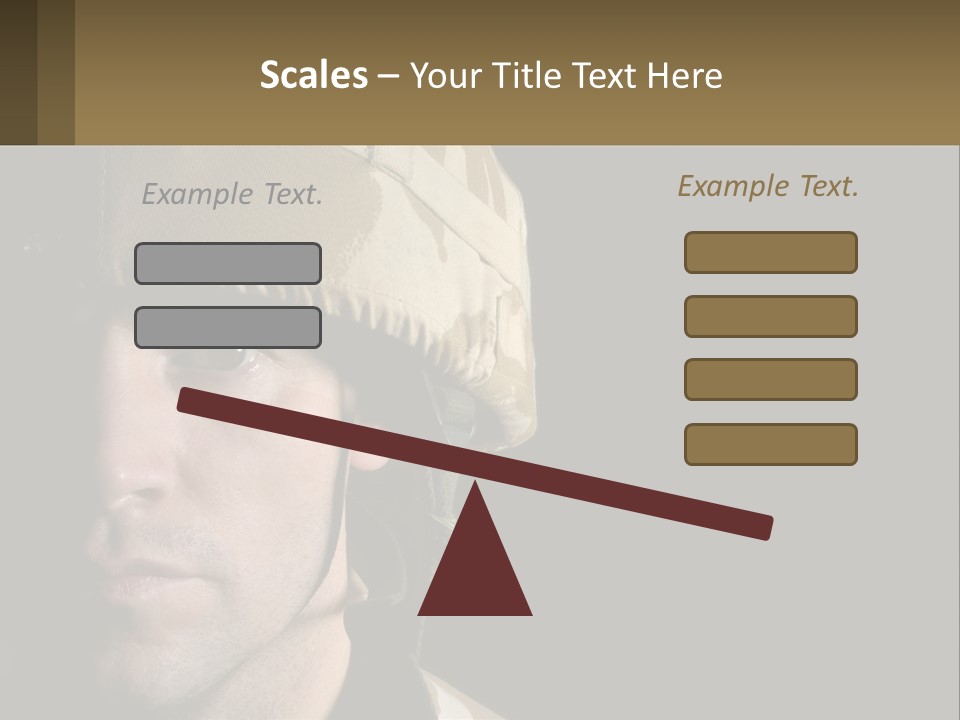 Scales – Your Title Text Here

Example Text.

Example Text.